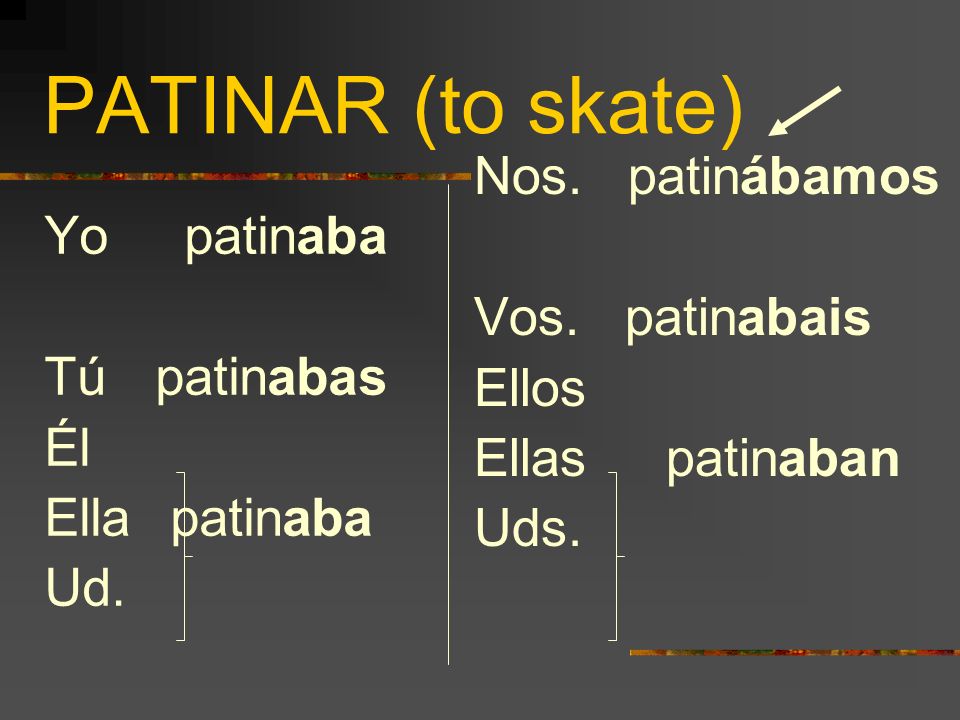 PATINAR (to skate)

Yo patinaba

Tú patinabas
Él
Ella patinaba
Ud.

Nos. patinábamos

Vos. patinabais
Ellos
Ellas patinaban
Uds.